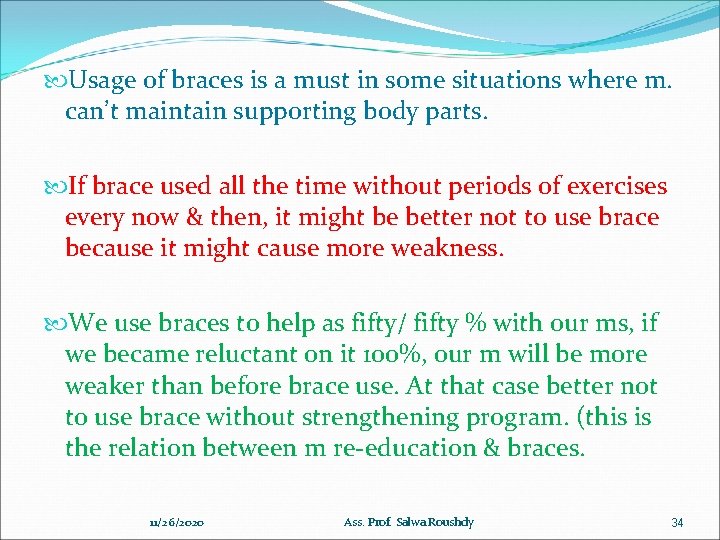 Usage of braces is a must in some situations where m. can't maintain supporting body parts.

If brace used all the time without periods of exercises every now & then, it might be better not to use brace because it might cause more weakness.

We use braces to help as fifty/ fifty % with our ms, if we became reluctant on it 100%, our m will be more weaker than before brace use. At that case better not to use brace without strengthening program. (this is the relation between m re-education & braces.

11/26/2020

Ass. Prof. Salwa Roushdy

34